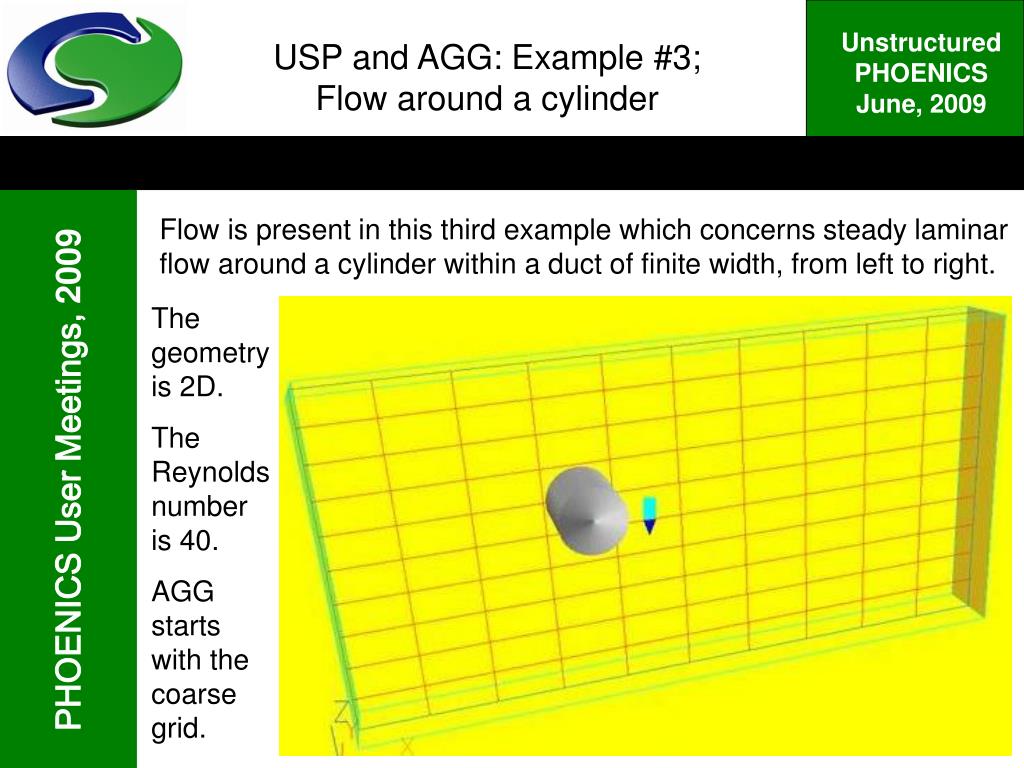 USP and AGG: Example #3;
Flow around a cylinder

Unstructured PHOENICS June, 2009

PHOENICS User Meetings, 2009

Flow is present in this third example which concerns steady laminar flow around a cylinder within a duct of finite width, from left to right.

The geometry is 2D.

The Reynolds number is 40.

AGG starts with the coarse grid.

Z
Y X